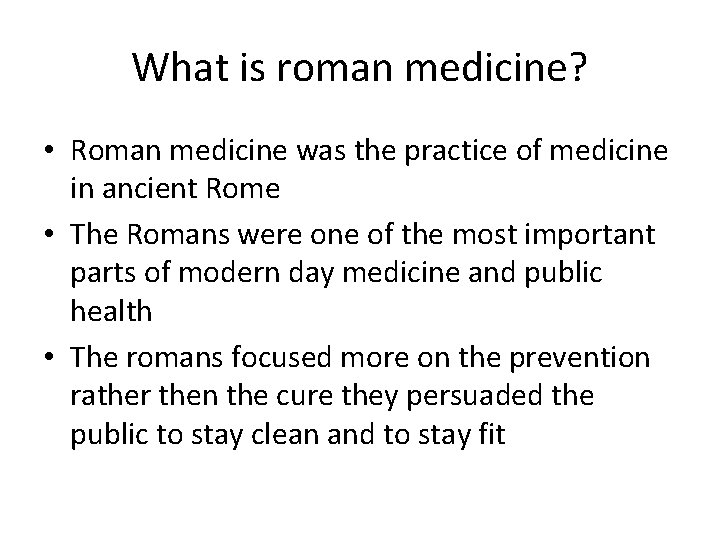 What is roman medicine?

• Roman medicine was the practice of medicine in ancient Rome
• The Romans were one of the most important parts of modern day medicine and public health
• The romans focused more on the prevention rather then the cure they persuaded the public to stay clean and to stay fit